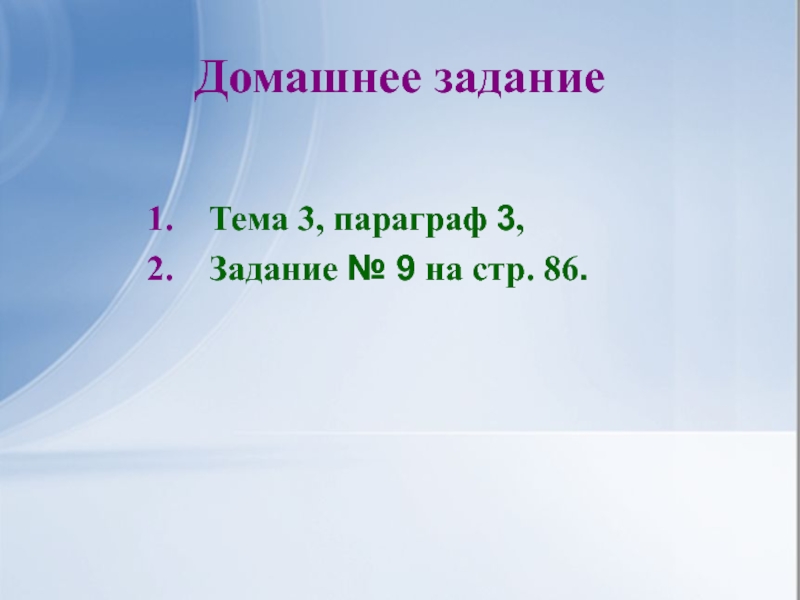 Домашнее задание

1. Тема 3, параграф 3,
2. Задание № 9 на стр. 86.